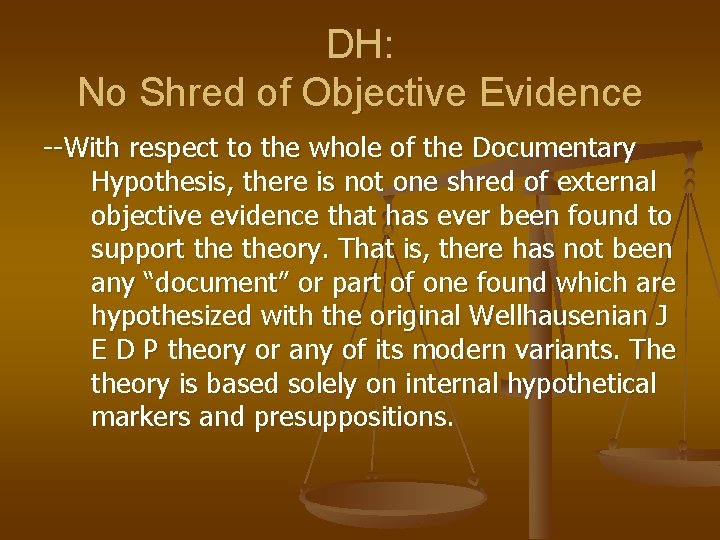 DH:
No Shred of Objective Evidence

--With respect to the whole of the Documentary Hypothesis, there is not one shred of external objective evidence that has ever been found to support the theory. That is, there has not been any “document” or part of one found which are hypothesized with the original Wellhausenian J E D P theory or any of its modern variants. The theory is based solely on internal hypothetical markers and presuppositions.